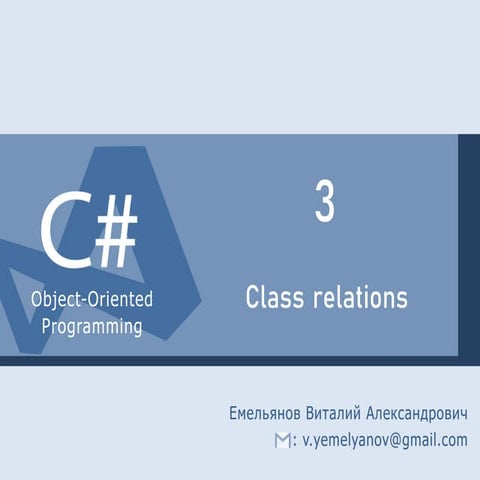 C#
Object-Oriented Programming

3

Class relations

Емельянов Виталий Александрович
: v.yemelyanov@gmail.com